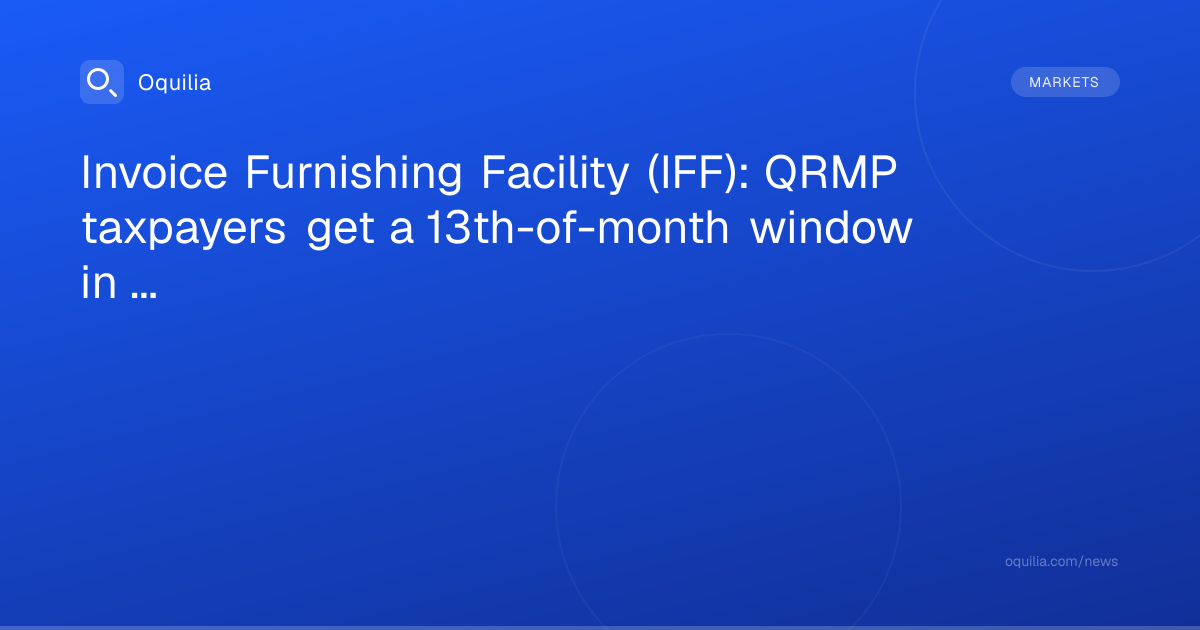 Oquilia

MARKETS

Invoice Furnishing Facility (IFF): QRMP taxpayers get a 13th-of-month window in ...

oquilia.com/news